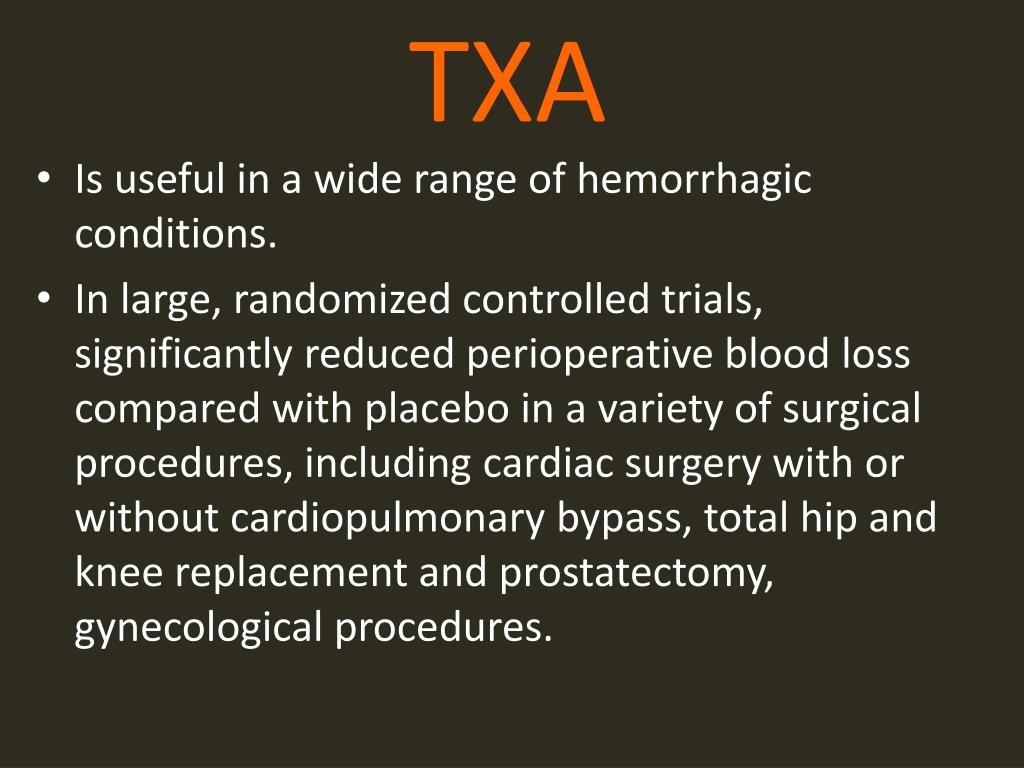 TXA

• Is useful in a wide range of hemorrhagic conditions.
• In large, randomized controlled trials, significantly reduced perioperative blood loss compared with placebo in a variety of surgical procedures, including cardiac surgery with or without cardiopulmonary bypass, total hip and knee replacement and prostatectomy, gynecological procedures.